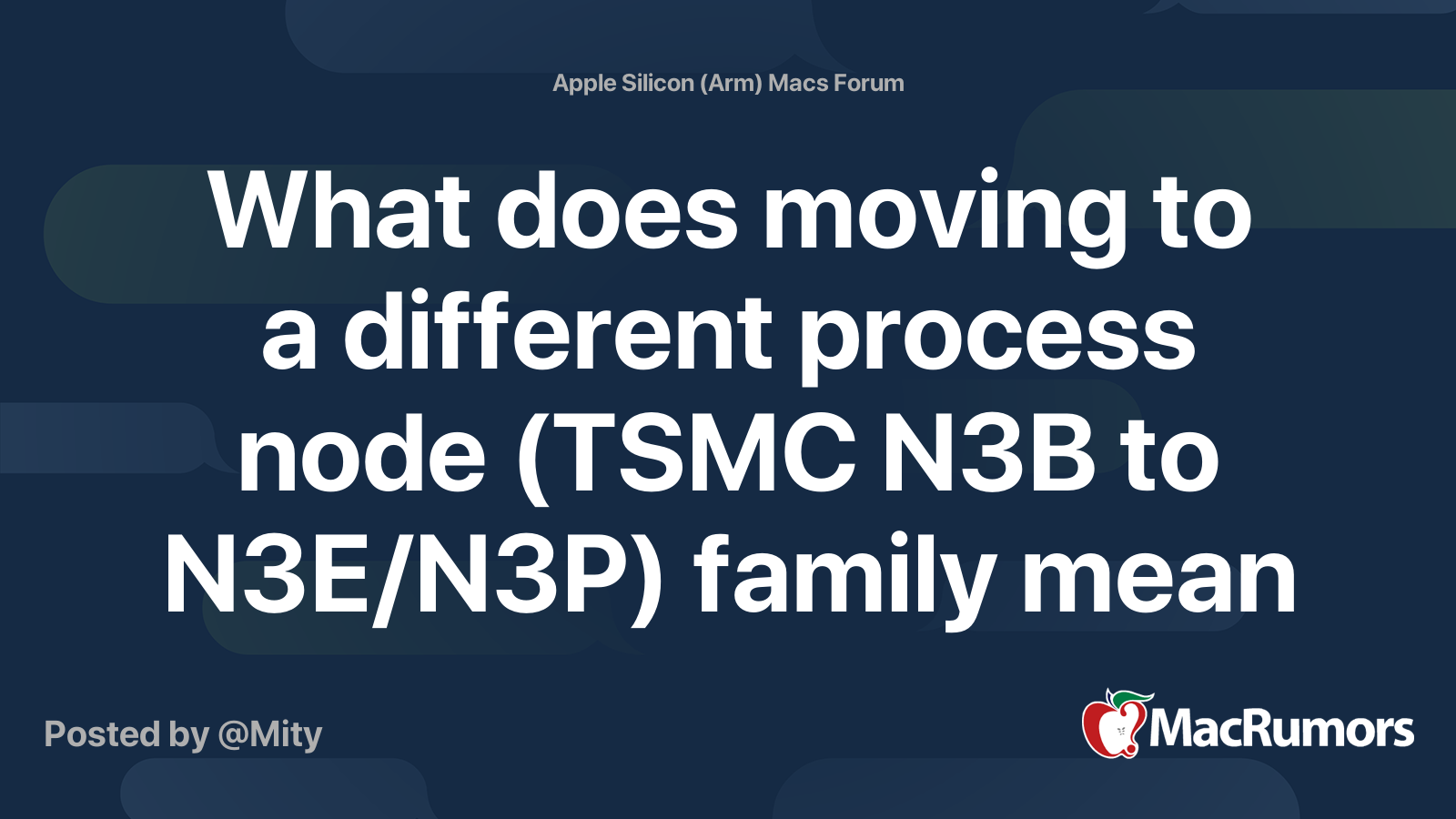 Apple Silicon (Arm) Macs Forum

What does moving to a different process node (TSMC N3B to N3E/N3P) family mean

Posted by @Mity

MacRumors